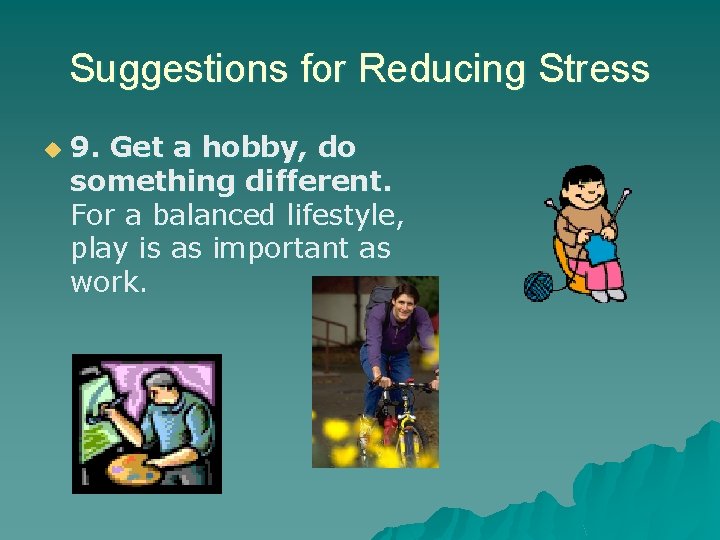 Suggestions for Reducing Stress

9. Get a hobby, do something different. For a balanced lifestyle, play is as important as work.